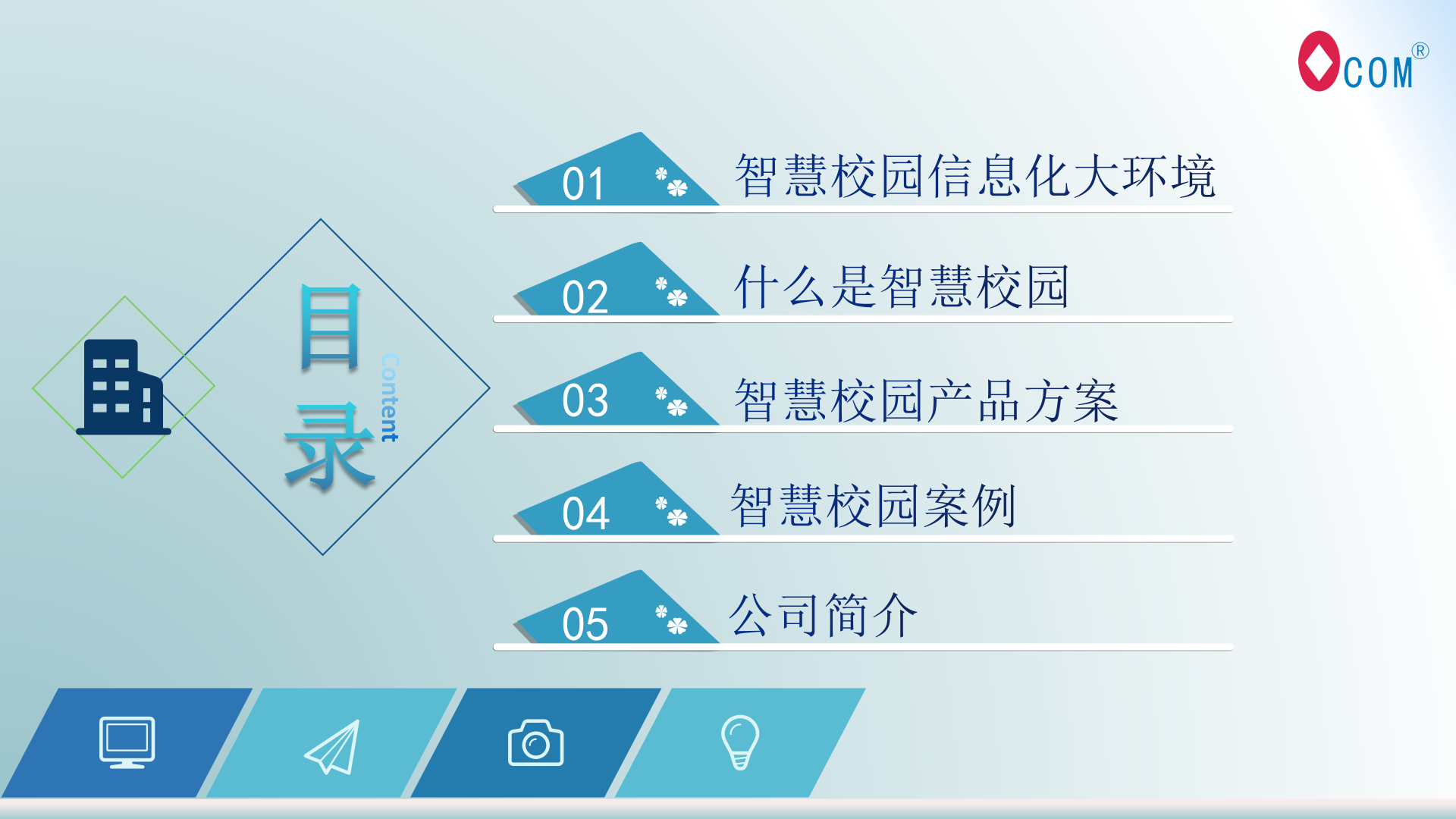 COM®

目录
Content

01 智慧校园信息化大环境

02 什么是智慧校园

03 智慧校园产品方案

04 智慧校园案例

05 公司简介